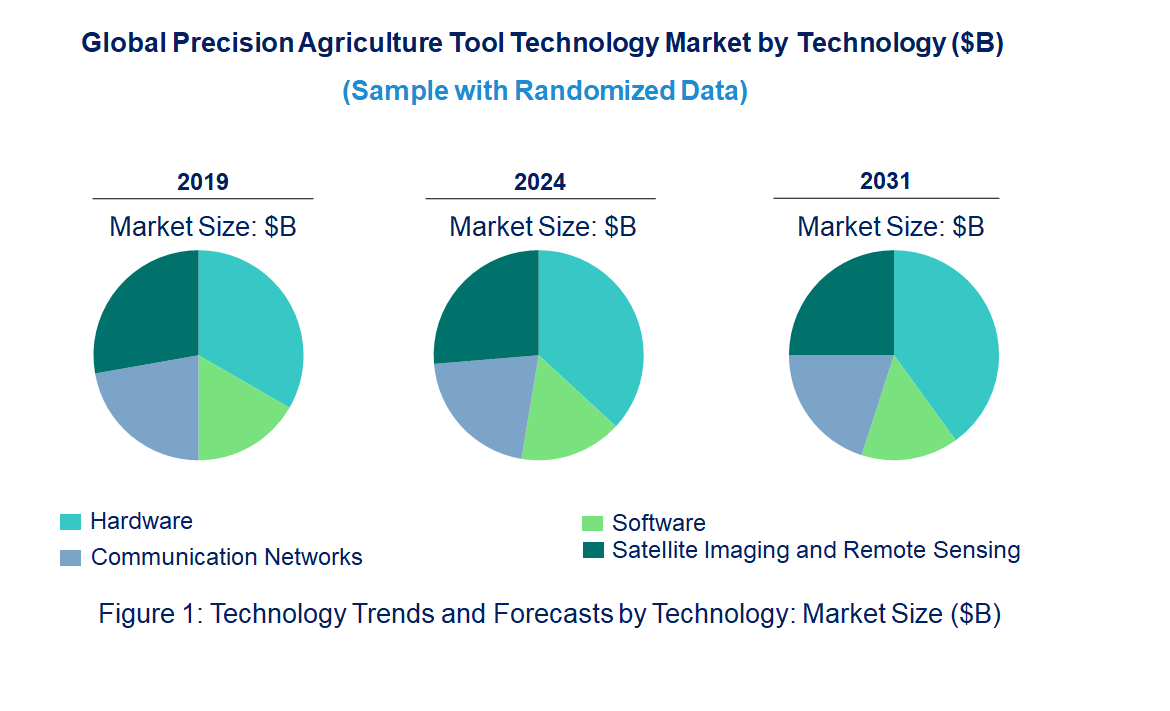 Global Precision Agriculture Tool Technology Market by Technology ($B)

(Sample with Randomized Data)

2019

Market Size: $B

2024

Market Size: $B

2031

Market Size: $B

Hardware

Communication Networks

Software

Satellite Imaging and Remote Sensing

Figure 1: Technology Trends and Forecasts by Technology: Market Size ($B)